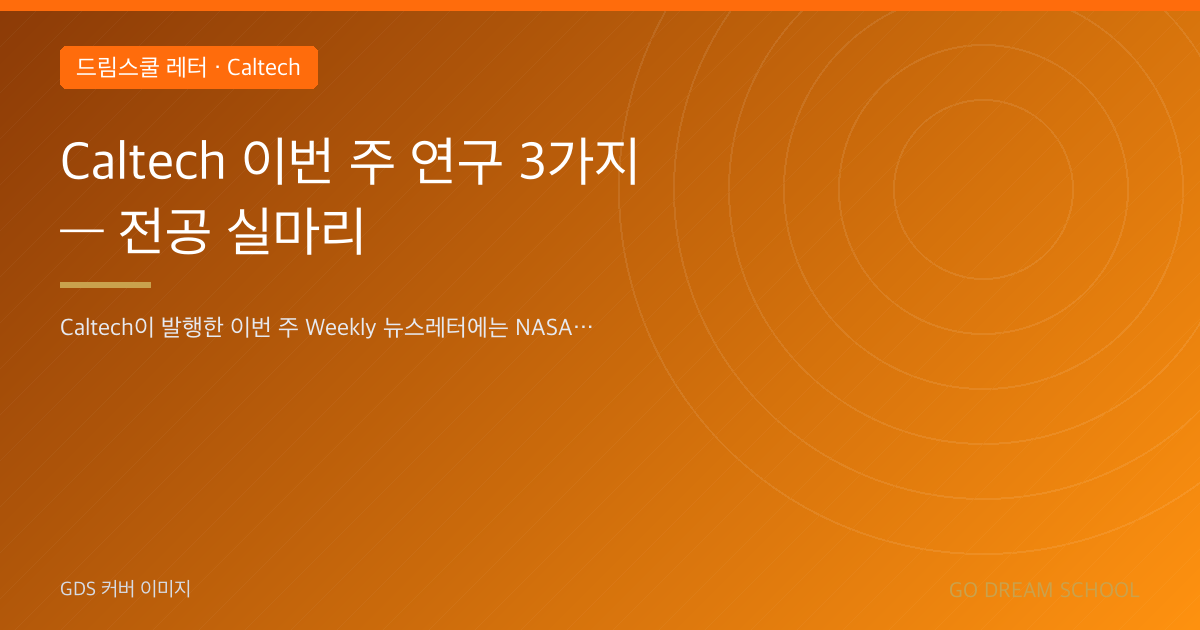 드림스쿨 레터 · Caltech

Caltech 이번 주 연구 3가지
— 전공 실마리

Caltech이 발행한 이번 주 Weekly 뉴스레터에는 NASA…

GDS 커버 이미지

GO DREAM SCHOOL